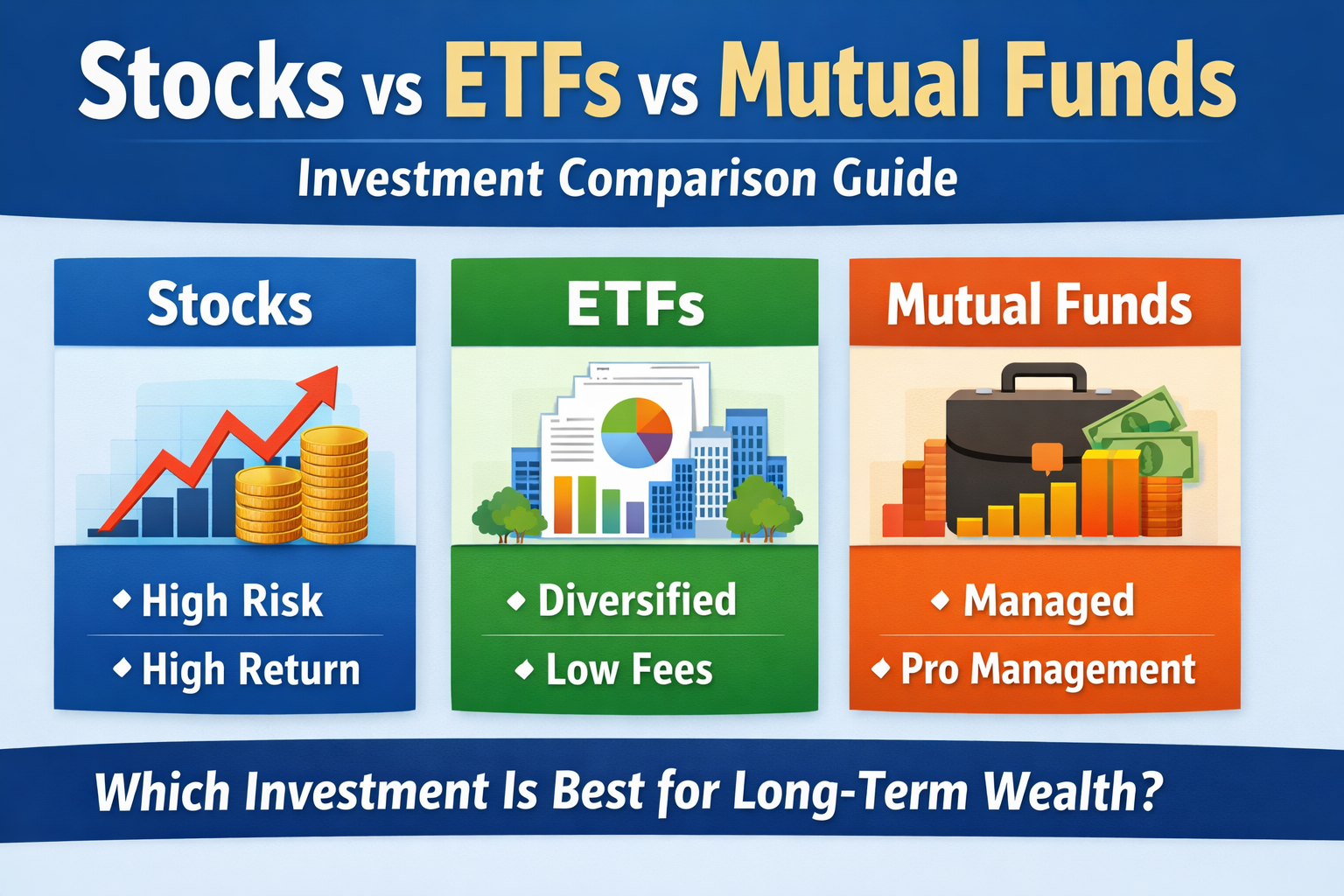 Stocks vs ETFs vs Mutual Funds

Investment Comparison Guide

Stocks

◆ High Risk
◆ High Return

ETFs

◆ Diversified
◆ Low Fees

Mutual Funds

◆ Managed
◆ Pro Management

Which Investment Is Best for Long-Term Wealth?